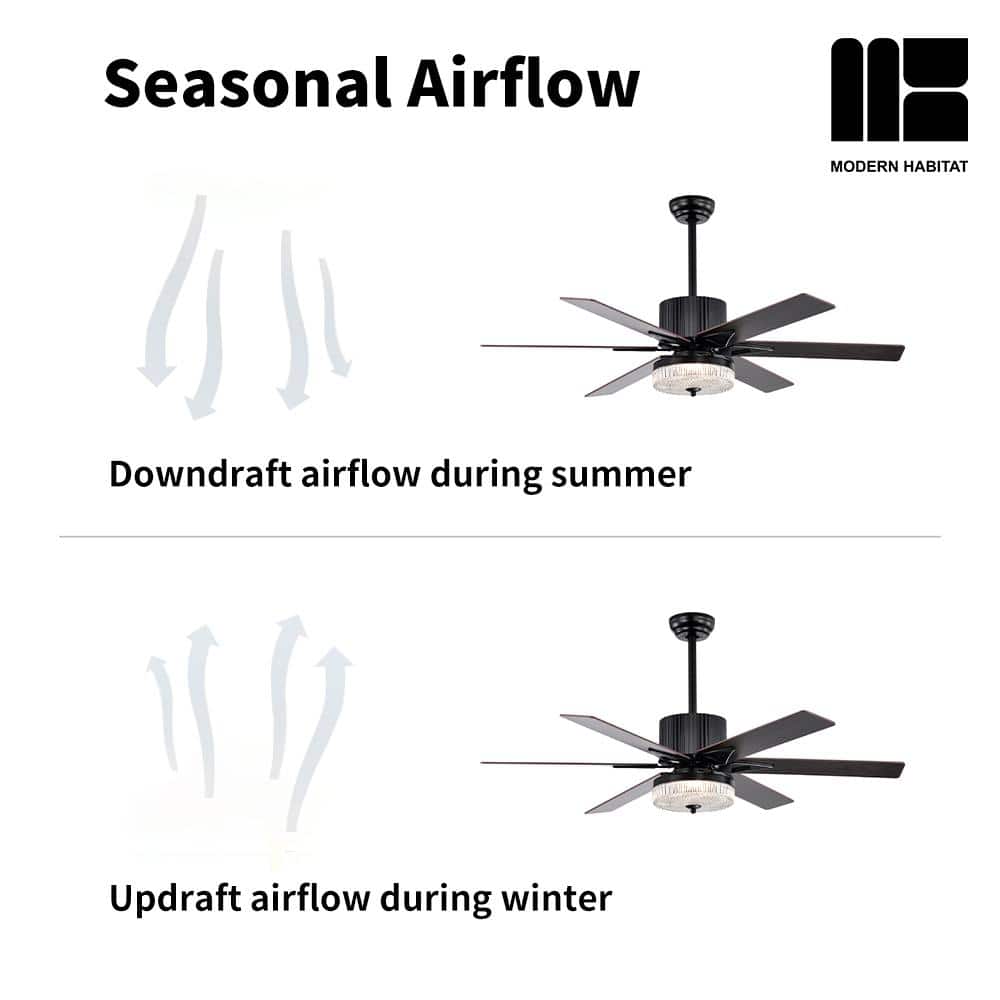 Seasonal Airflow

MODERN HABITAT

Downdraft airflow during summer

Updraft airflow during winter